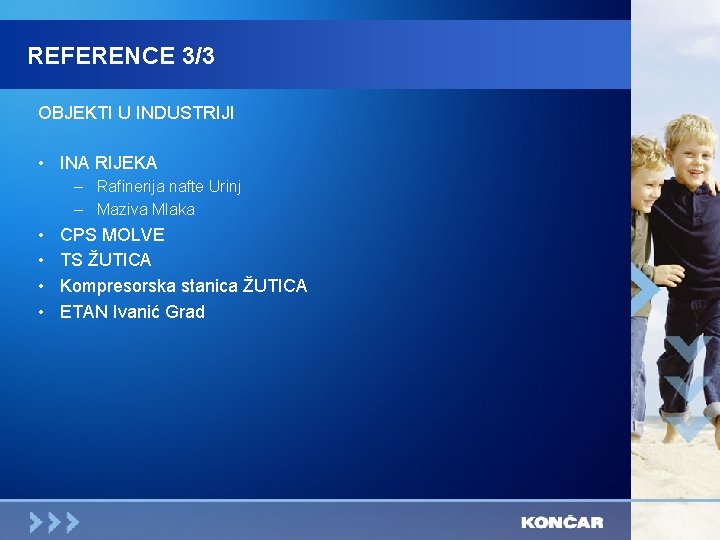 REFERENCE 3/3

OBJEKTI U INDUSTRIJI

• INA RIJEKA
– Rafinerija nafte Urinj
– Maziva Mlaka
• CPS MOLVE
• TS ŽUTICA
• Kompresorska stanica ŽUTICA
• ETAN Ivanić Grad

KONČAR